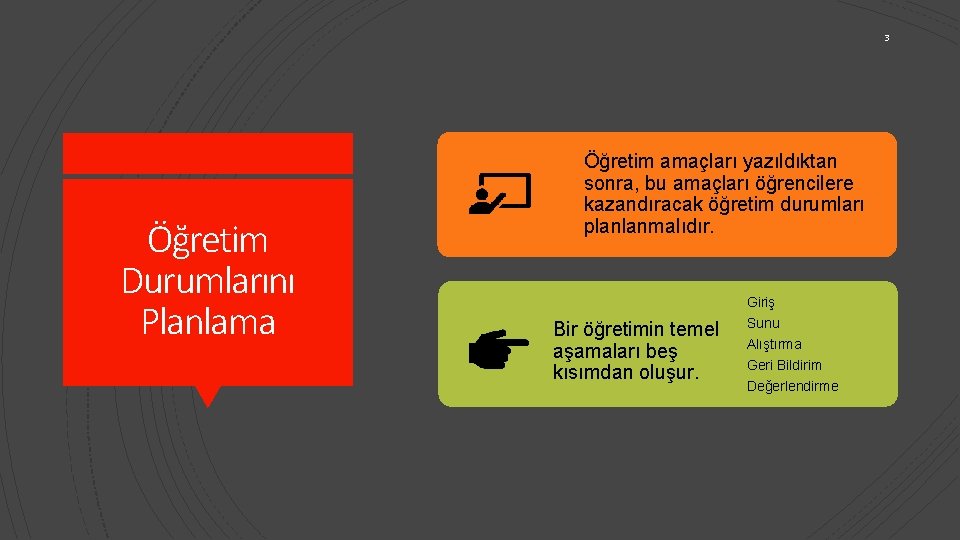 3

Öğretim Durumlarını Planlama

Öğretim amaçları yazıldıktan sonra, bu amaçları öğrencilere kazandıracak öğretim durumları planlanmalıdır.

Bir öğretimin temel aşamaları beş kısımdan oluşur.

Giriş
Sunu
Alıştırma
Geri Bildirim
Değerlendirme